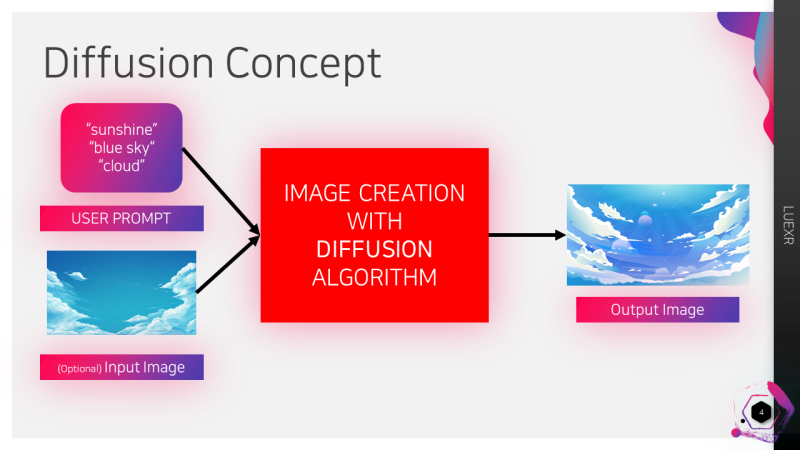 Diffusion Concept

"sunshine"
"blue sky"
"cloud"

USER PROMPT

(Optional) Input Image

IMAGE CREATION WITH DIFFUSION ALGORITHM

Output Image

LUEXR

4